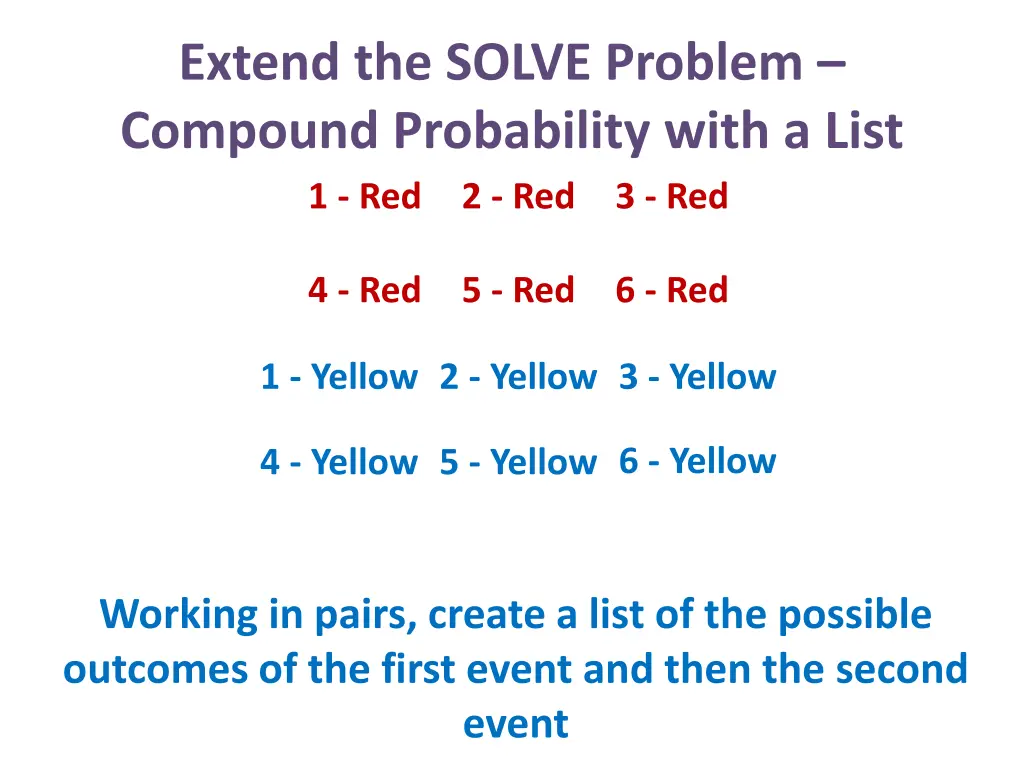 Extend the SOLVE Problem – Compound Probability with a List

1 - Red 2 - Red 3 - Red

4 - Red 5 - Red 6 - Red

1 - Yellow 2 - Yellow 3 - Yellow

4 - Yellow 5 - Yellow 6 - Yellow

Working in pairs, create a list of the possible outcomes of the first event and then the second event